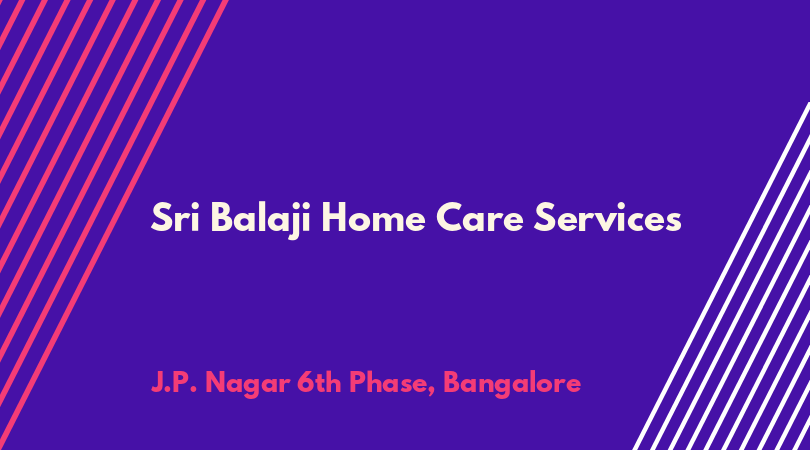 Sri Balaji Home Care Services

J.P. Nagar 6th Phase, Bangalore